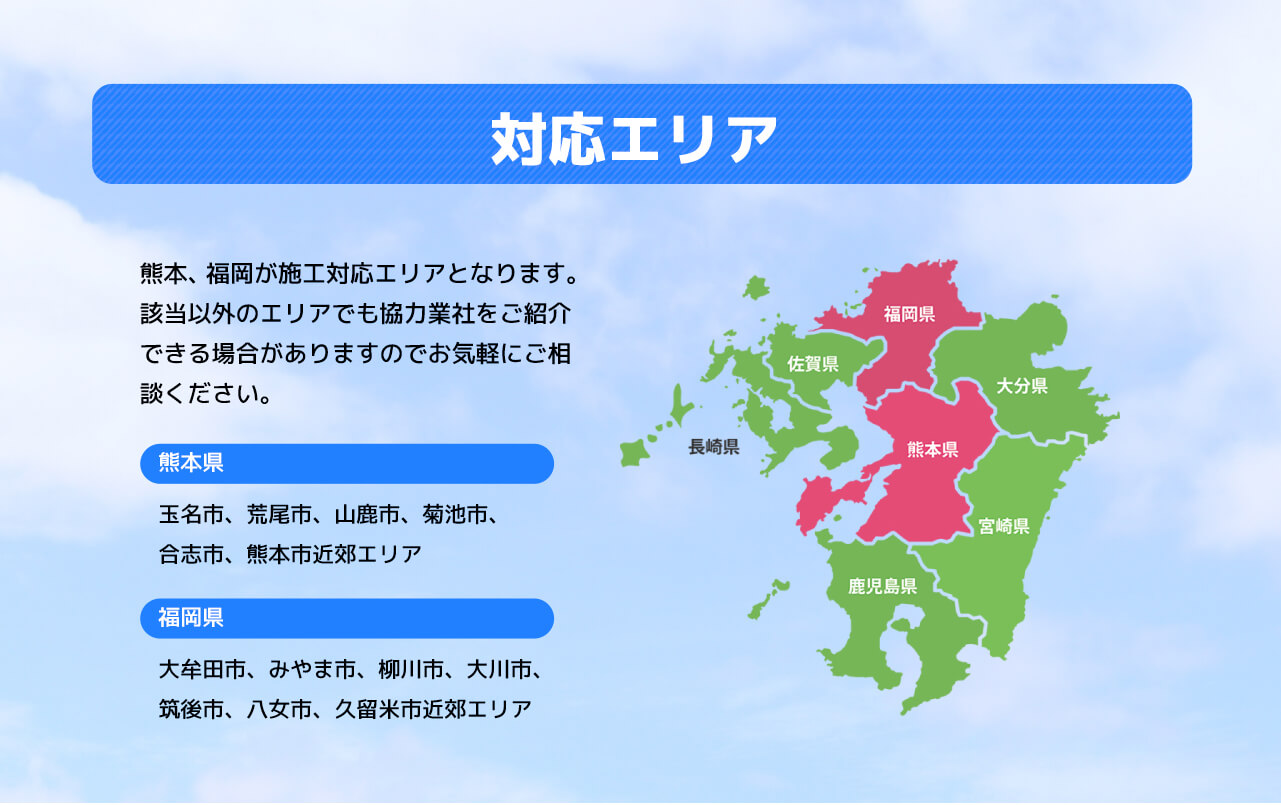 対応エリア

熊本、福岡が施工対応エリアとなります。該当以外のエリアでも協力業社をご紹介できる場合がありますのでお気軽にご相談ください。

熊本県

玉名市、荒尾市、山鹿市、菊池市、合志市、熊本市近郊エリア

福岡県

大牟田市、みやま市、柳川市、大川市、筑後市、八女市、久留米市近郊エリア

福岡県
佐賀県
大分県
長崎県
熊本県
宮崎県
鹿児島県